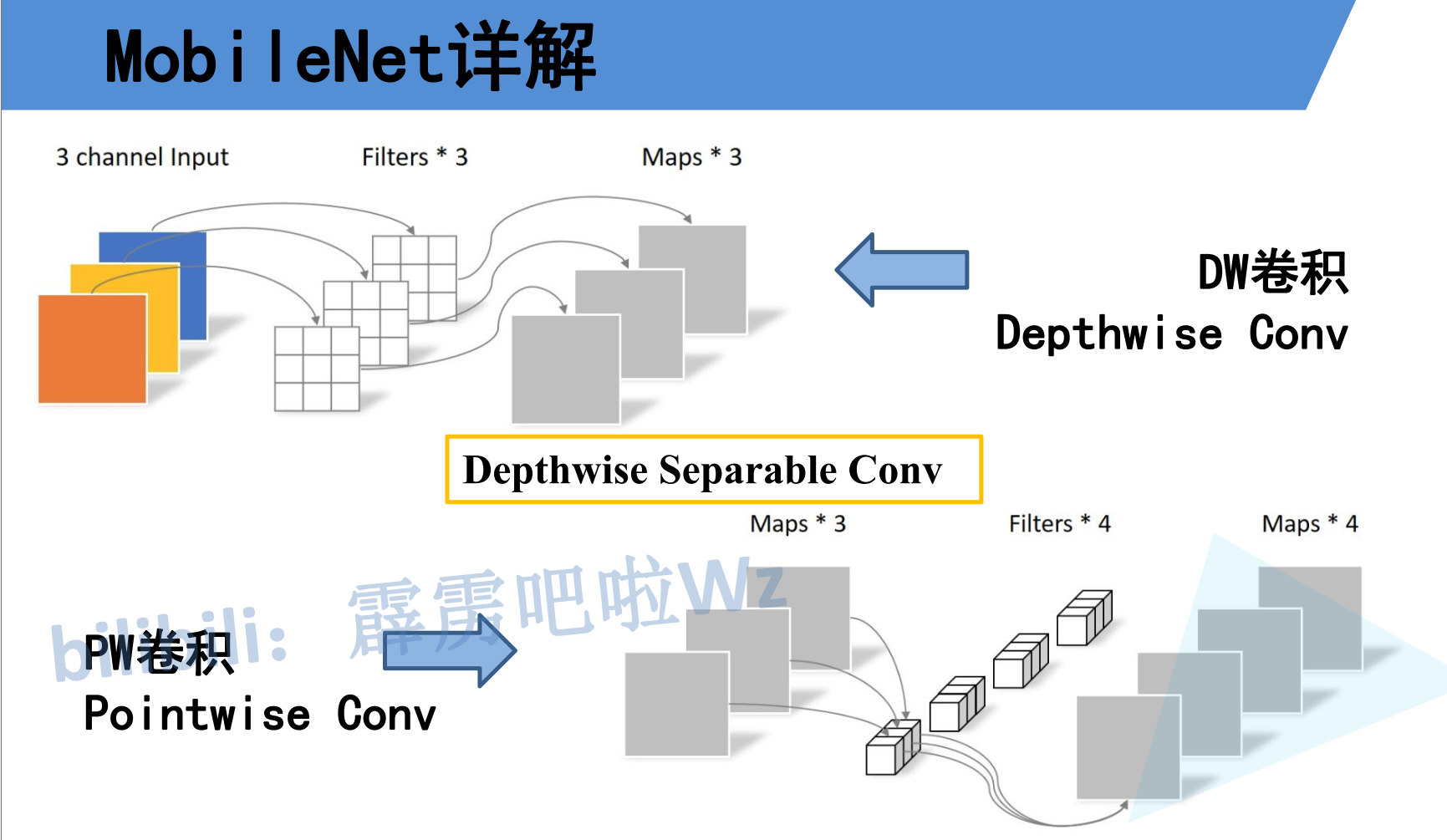 MobileNet详解

3 channel Input

Filters * 3

Maps * 3

DW卷积
Depthwise Conv

Depthwise Separable Conv

Maps * 3

Filters * 4

Maps * 4

bilibili: 霹雳吧啦Wz

PW卷积
Pointwise Conv